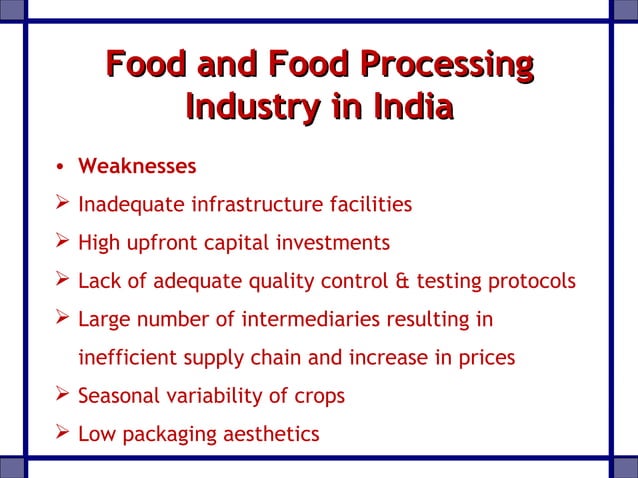 Food and Food Processing Industry in India

• Weaknesses
➢ Inadequate infrastructure facilities
➢ High upfront capital investments
➢ Lack of adequate quality control & testing protocols
➢ Large number of intermediaries resulting in inefficient supply chain and increase in prices
➢ Seasonal variability of crops
➢ Low packaging aesthetics